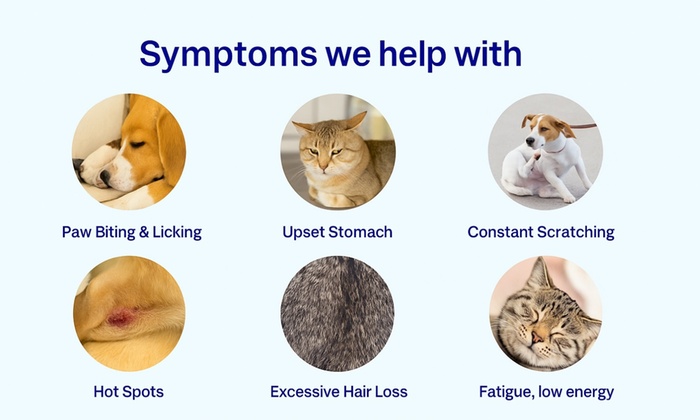 Symptoms we help with

Paw Biting & Licking

Upset Stomach

Constant Scratching

Hot Spots

Excessive Hair Loss

Fatigue, low energy